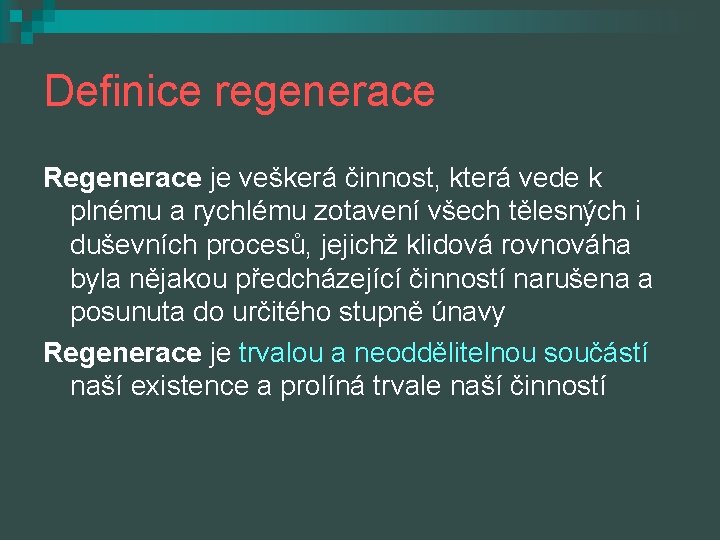 Definice regenerace

Regenerace je veškerá činnost, která vede k plnému a rychlému zotavení všech tělesných i duševních procesů, jejichž klidová rovnováha byla nějakou předcházející činností narušena a posunuta do určitého stupně únavy

Regenerace je trvalou a neoddělitelnou součástí naší existence a prolíná trvale naší činností